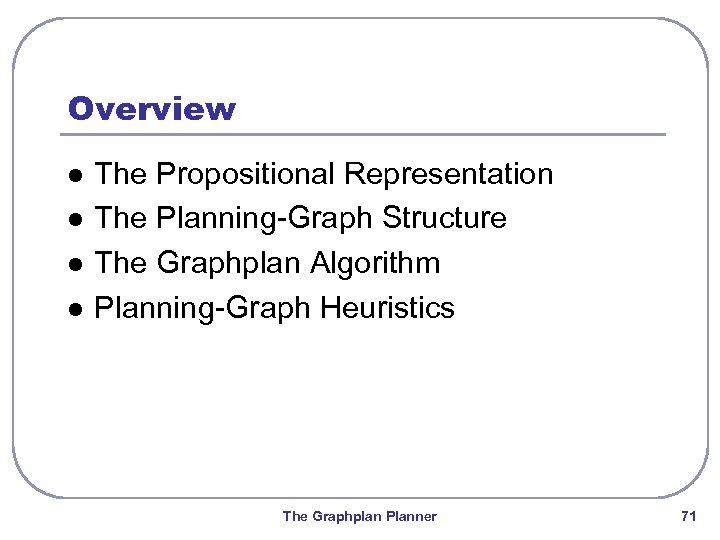 Overview

- The Propositional Representation
- The Planning-Graph Structure
- The Graphplan Algorithm
- Planning-Graph Heuristics

The Graphplan Planner

71